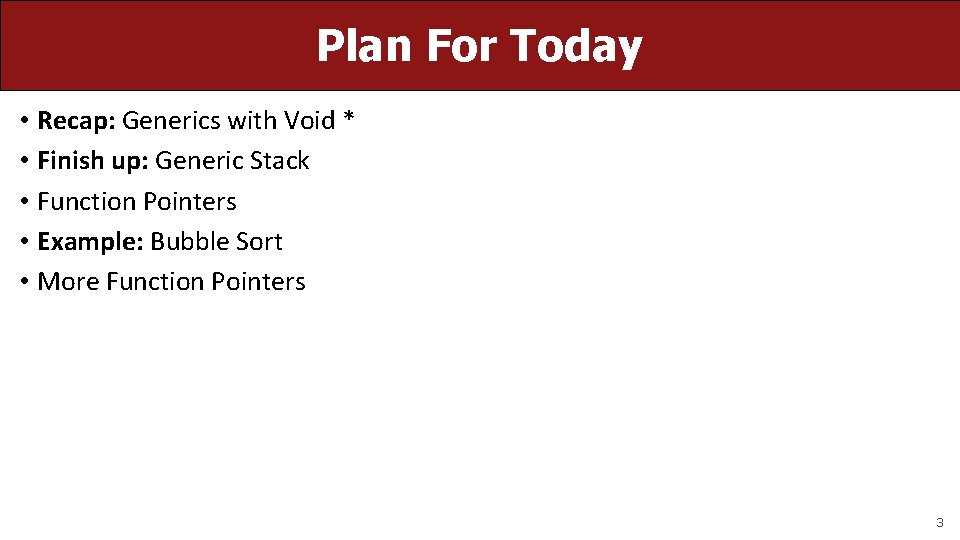 Plan For Today

• Recap: Generics with Void *
• Finish up: Generic Stack
• Function Pointers
• Example: Bubble Sort
• More Function Pointers

3